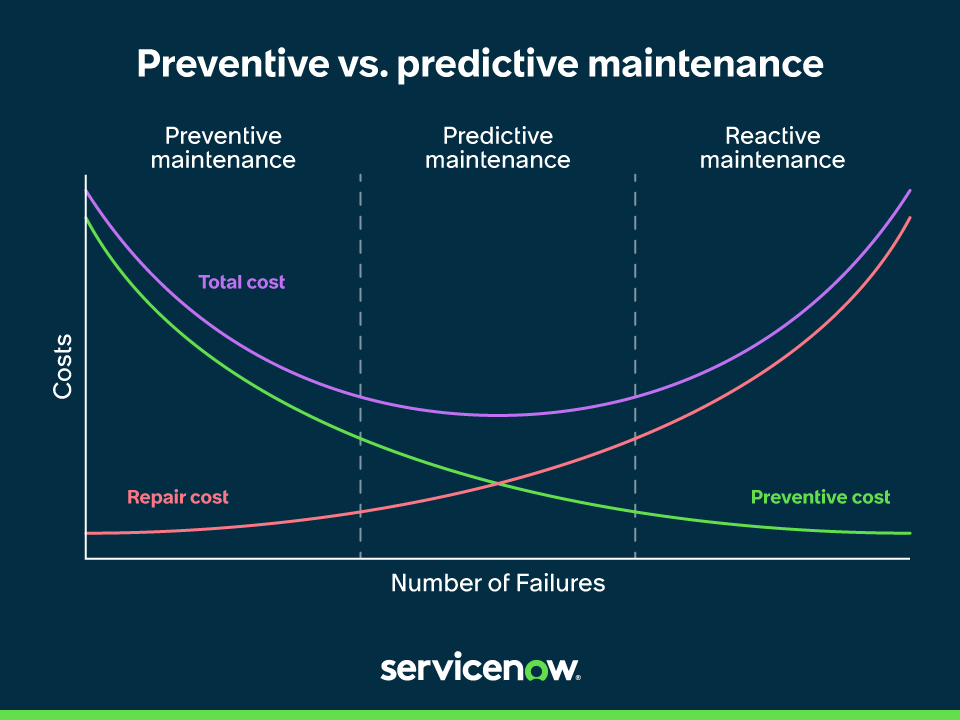 Preventive vs. predictive maintenance

Preventive maintenance

Predictive maintenance

Reactive maintenance

Total cost

Costs

Repair cost

Preventive cost

Number of Failures

servicenow.